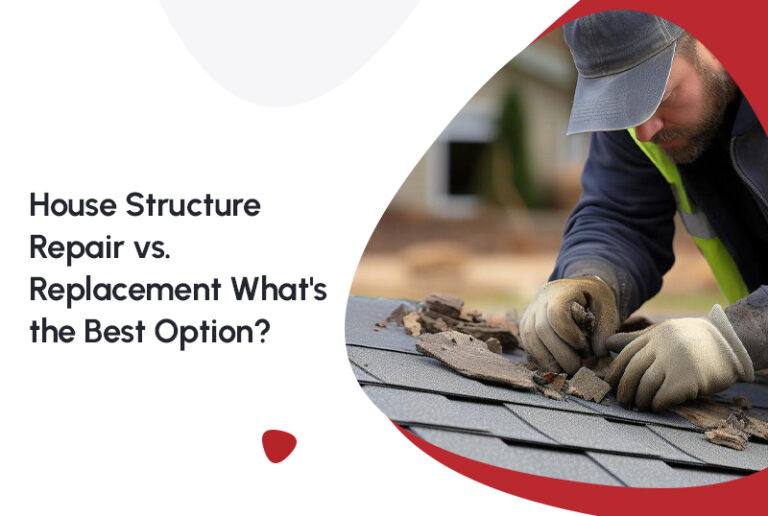 House Structure Repair vs. Replacement What's the Best Option?